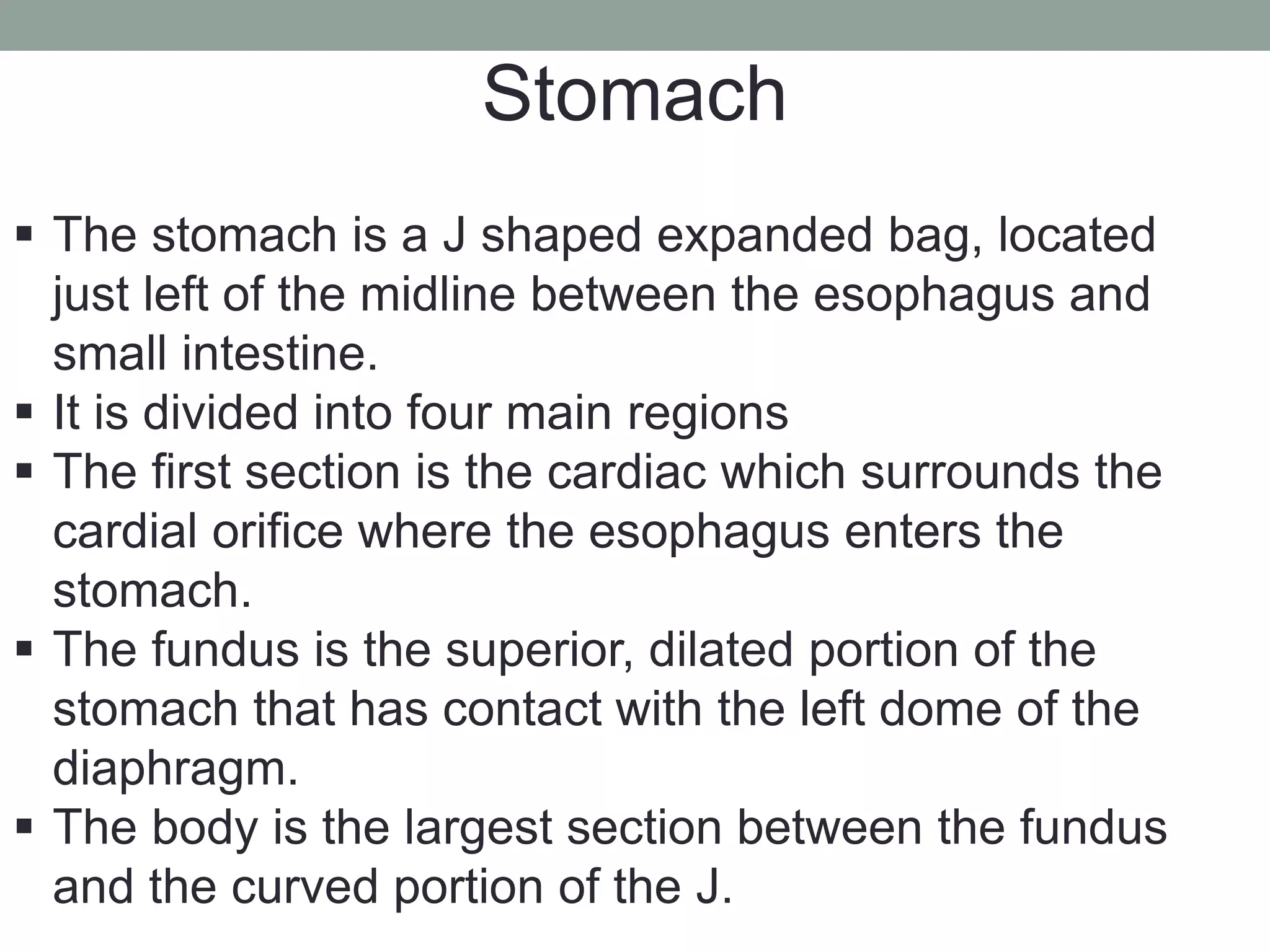 Stomach

▪ The stomach is a J shaped expanded bag, located just left of the midline between the esophagus and small intestine.
▪ It is divided into four main regions
▪ The first section is the cardiac which surrounds the cardial orifice where the esophagus enters the stomach.
▪ The fundus is the superior, dilated portion of the stomach that has contact with the left dome of the diaphragm.
▪ The body is the largest section between the fundus and the curved portion of the J.